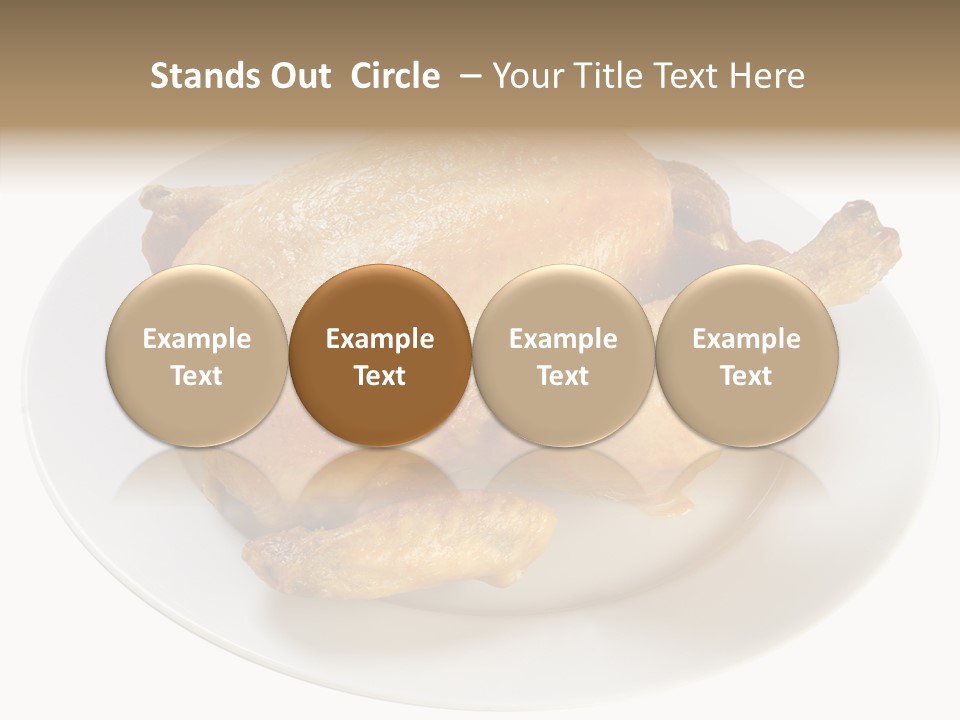 Stands Out Circle – Your Title Text Here

Example Text

Example Text

Example Text

Example Text